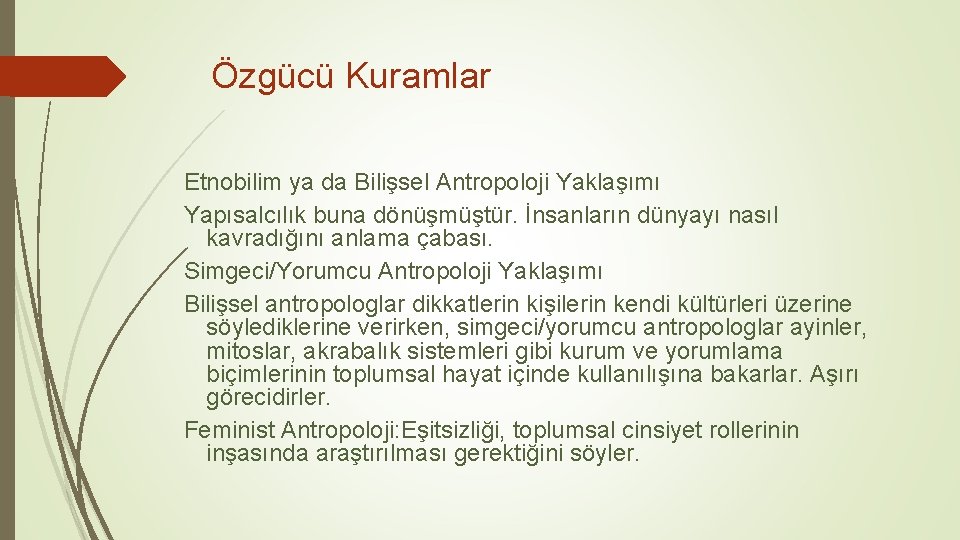 Özgücü Kuramlar

Etnobilim ya da Bilişsel Antropoloji Yaklaşımı

Yapısalcılık buna dönüşmüştür. İnsanların dünyayı nasıl kavradığını anlama çabası.

Simgeci/Yorumcu Antropoloji Yaklaşımı

Bilişsel antropologlar dikkatlerin kişilerin kendi kültürleri üzerine söylediklerine verirken, simgeci/yorumcu antropologlar ayinler, mitoslar, akrabalık sistemleri gibi kurum ve yorumlama biçimlerinin toplumsal hayat içinde kullanılışına bakarlar. Aşırı görecidirler.

Feminist Antropoloji:Eşitsizliği, toplumsal cinsiyet rollerinin inşasında araştırılması gerektiğini söyler.